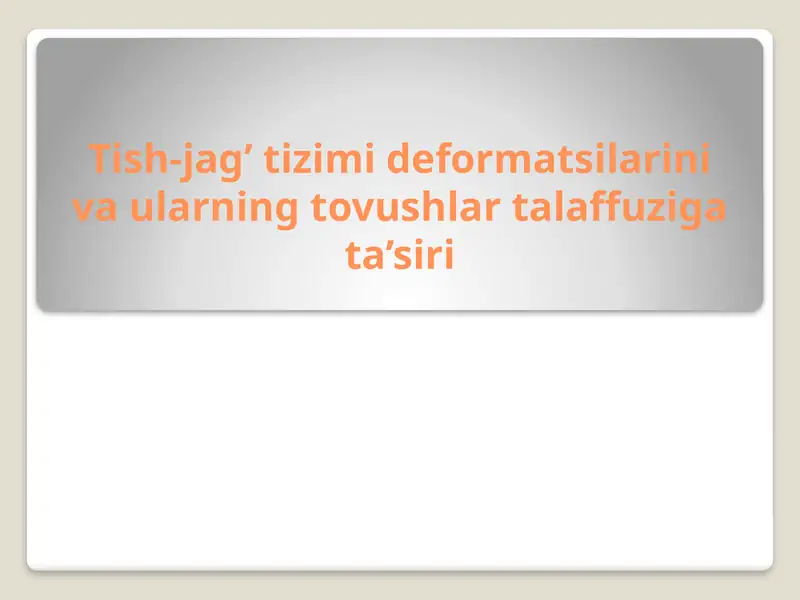 Tish-jag’ tizimi deformatsilarini va ularning tovushlar talaffuziga ta’siri